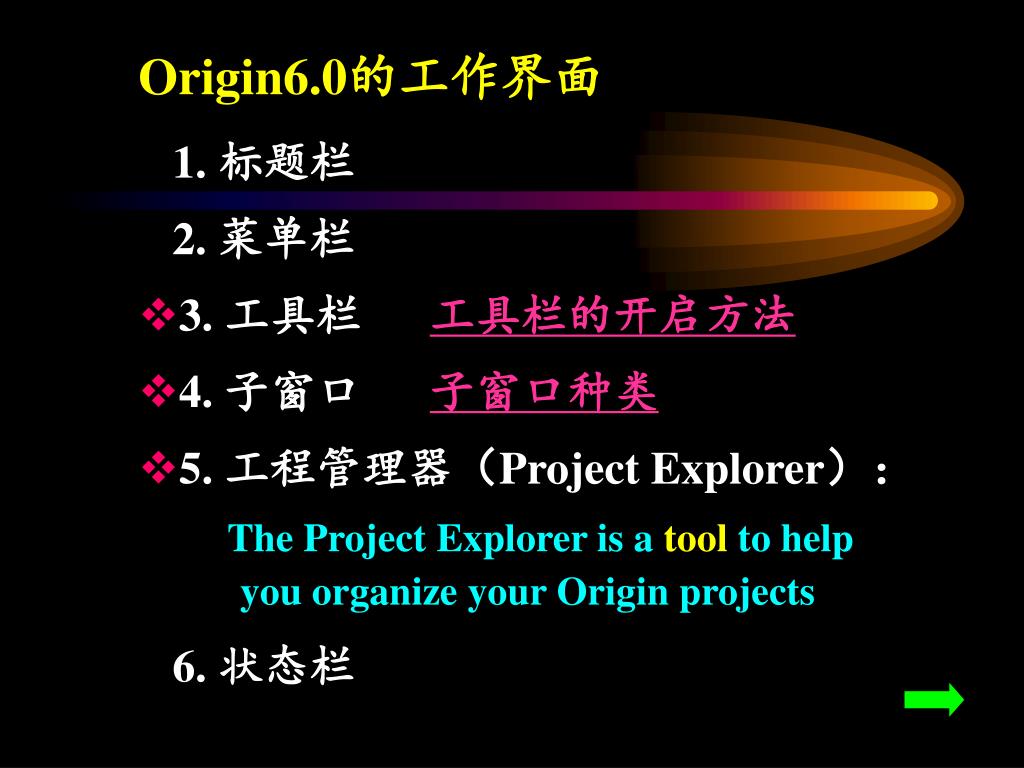 Origin6.0的工作界面

1. 标题栏

2. 菜单栏

❖3. 工具栏 工具栏的开启方法

❖4. 子窗口 子窗口种类

❖5. 工程管理器（Project Explorer）：

The Project Explorer is a tool to help you organize your Origin projects

6. 状态栏